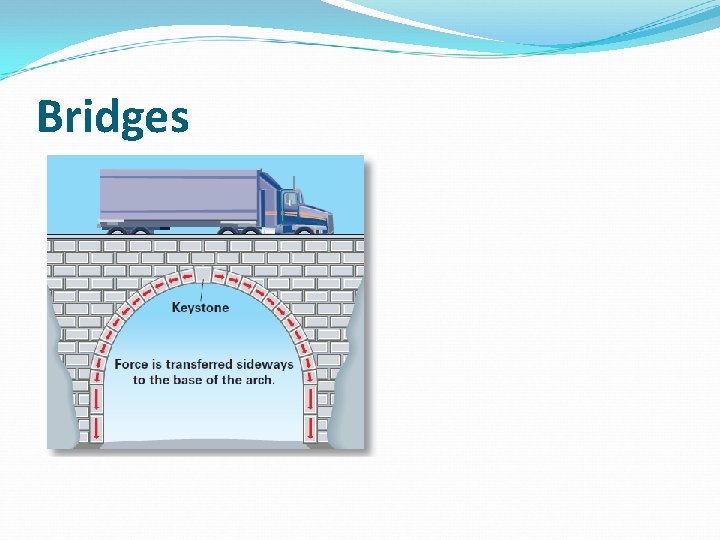 Bridges

Keystone

Force is transferred sideways to the base of the arch.